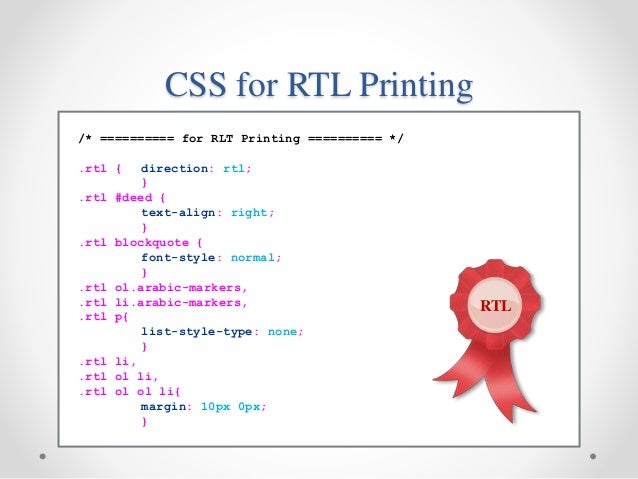 CSS for RTL Printing

/* ========== for RLT Printing ========== */

.rtl { direction: rtl;
}
.rtl #deed {
text-align: right;
}
.rtl blockquote {
font-style: normal;
}
.rtl ol.arabic-markers,
.rtl li.arabic-markers,
.rtl p{
list-style-type: none;
}
.rtl li,
.rtl ol li,
.rtl ol ol li{
margin: 10px 0px;
}

RTL